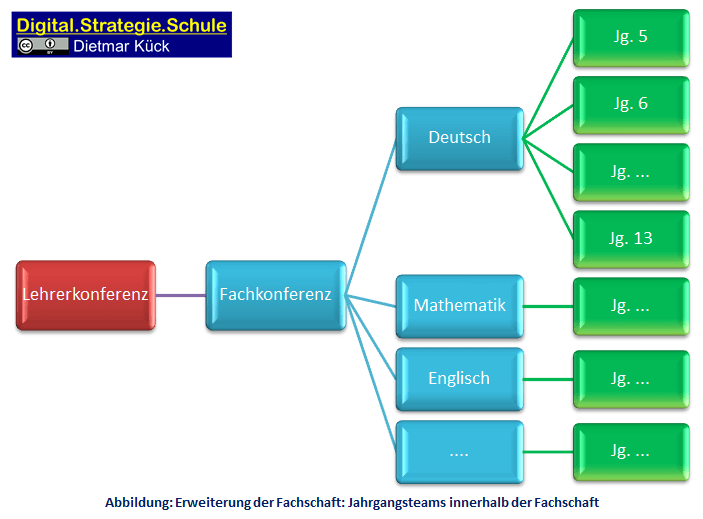 Digital.Strategie.Schule
cc BY Dietmar Kück

Lehrerkonferenz

Fachkonferenz

Deutsch

Mathematik

Englisch

....

Jg. 5

Jg. 6

Jg. ...

Jg. 13

Jg. ...

Jg. ...

Jg. ...

Abbildung: Erweiterung der Fachschaft: Jahrgangsteams innerhalb der Fachschaft